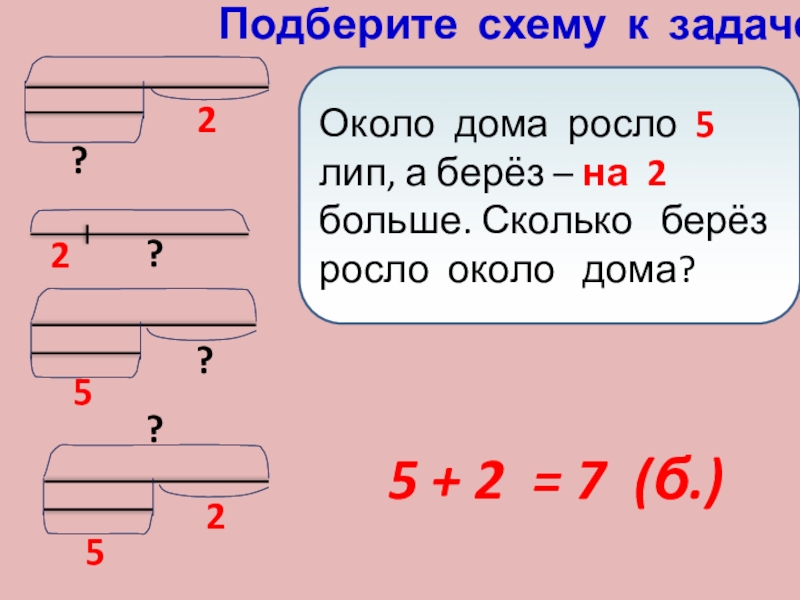 Подберите схему к задаче

2

?

2 ?

?

5

?

2

5

Около дома росло 5 лип, а берёз – на 2 больше. Сколько берёз росло около дома?

5 + 2 = 7 (б.)